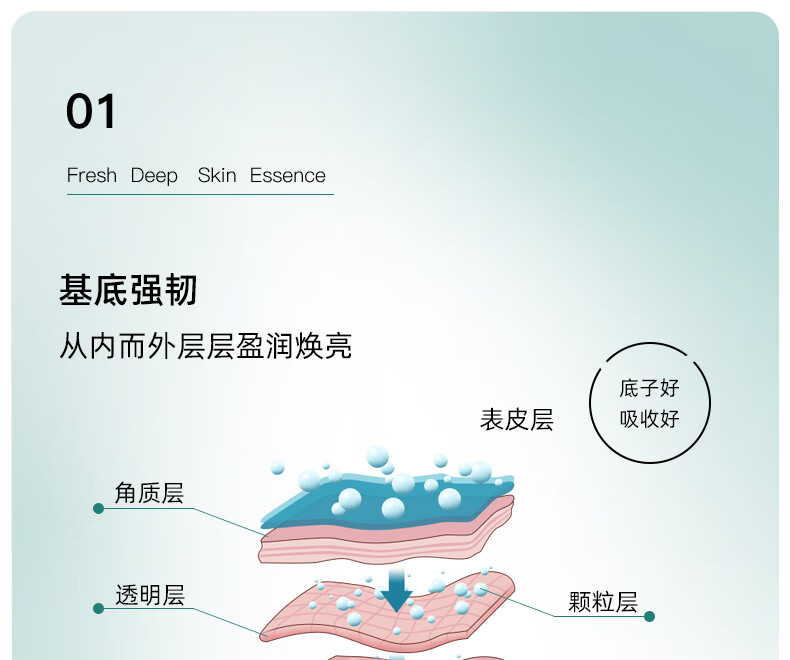 01

Fresh Deep Skin Essence

基底强韧

从内而外层层盈润焕亮

底子好
吸收好

表皮层

角质层

透明层

颗粒层